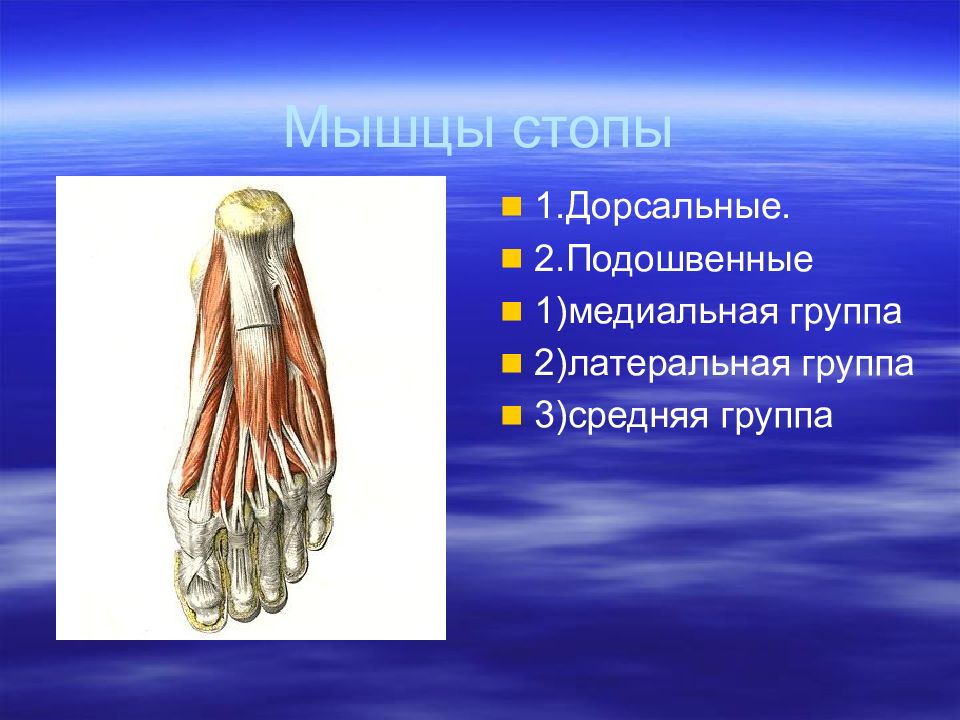 Мышцы стопы

1.Дорсальные.

2.Подошвенные

1)медиальная группа

2)латеральная группа

3)средняя группа